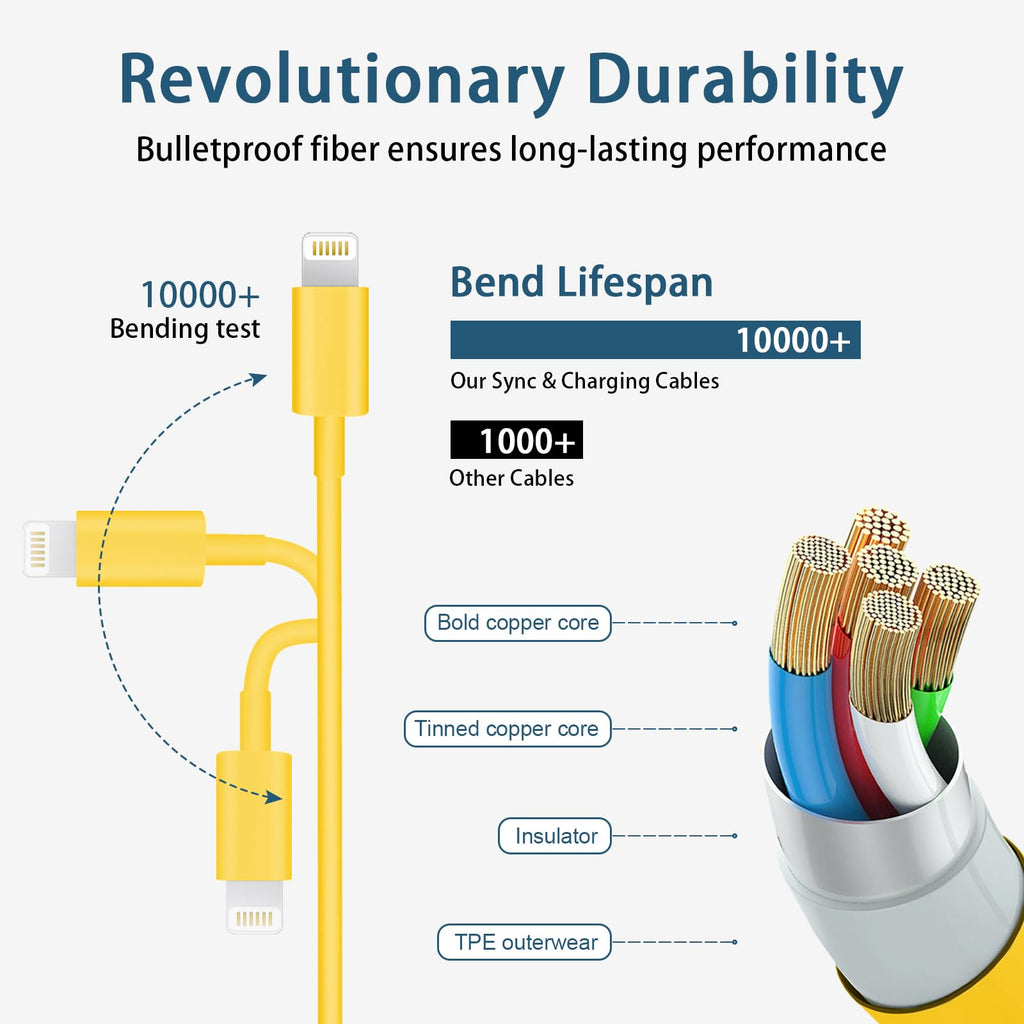 Revolutionary Durability

Bulletproof fiber ensures long-lasting performance

10000+
Bending test

Bend Lifespan

10000+

Our Sync & Charging Cables

1000+

Other Cables

Bold copper core

Tinned copper core

Insulator

TPE outerwear